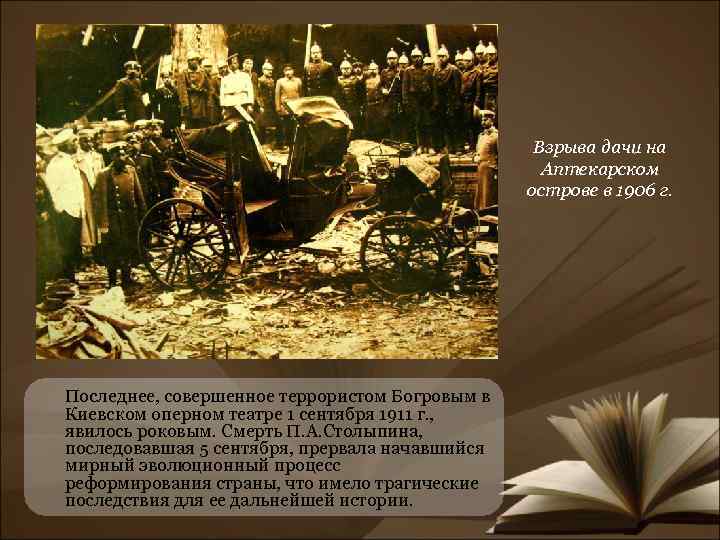 Взрыва дачи на Аптекарском острове в 1906 г.

Последнее, совершенное террористом Богровым в Киевском оперном театре 1 сентября 1911 г., явилось роковым. Смерть П.А.Столыпина, последовавшая 5 сентября, прервала начавшийся мирный эволюционный процесс реформирования страны, что имело трагические последствия для ее дальнейшей истории.